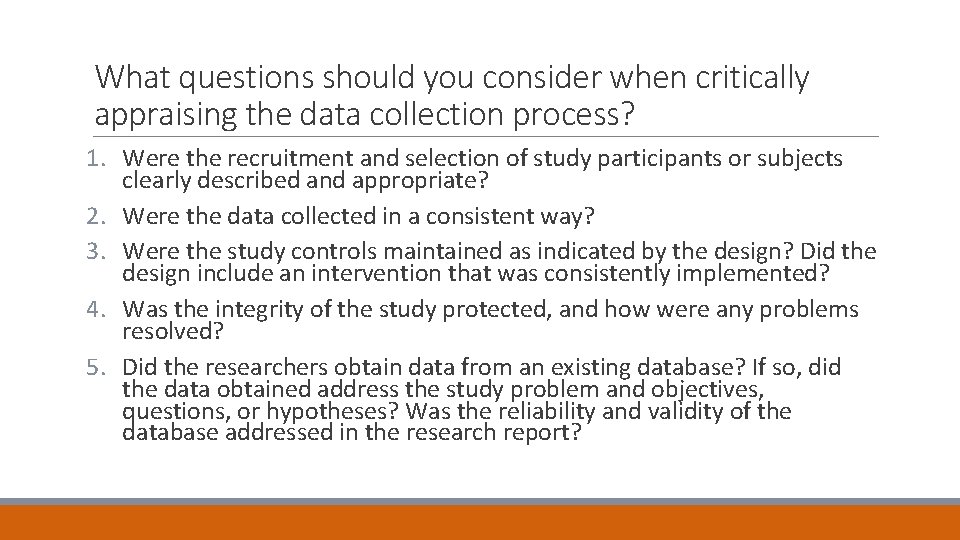 What questions should you consider when critically appraising the data collection process?

1. Were the recruitment and selection of study participants or subjects clearly described and appropriate?
2. Were the data collected in a consistent way?
3. Were the study controls maintained as indicated by the design? Did the design include an intervention that was consistently implemented?
4. Was the integrity of the study protected, and how were any problems resolved?
5. Did the researchers obtain data from an existing database? If so, did the data obtained address the study problem and objectives, questions, or hypotheses? Was the reliability and validity of the database addressed in the research report?